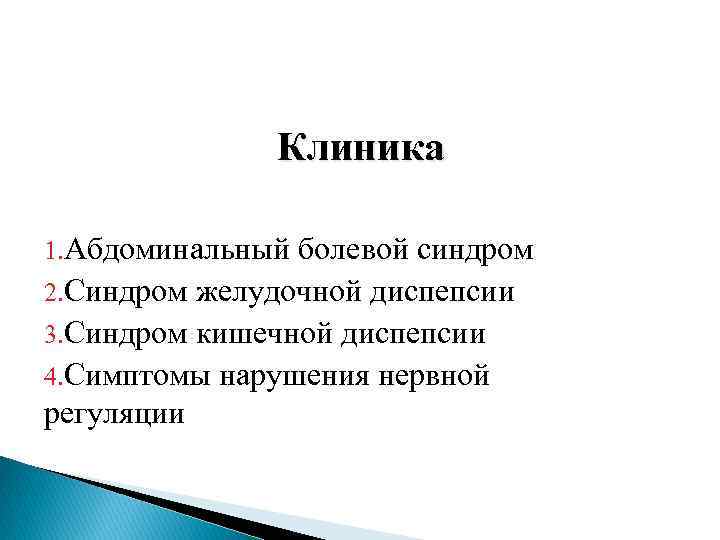 Клиника

1.Абдоминальный болевой синдром
2.Синдром желудочной диспепсии
3.Синдром кишечной диспепсии
4.Симптомы нарушения нервной регуляции